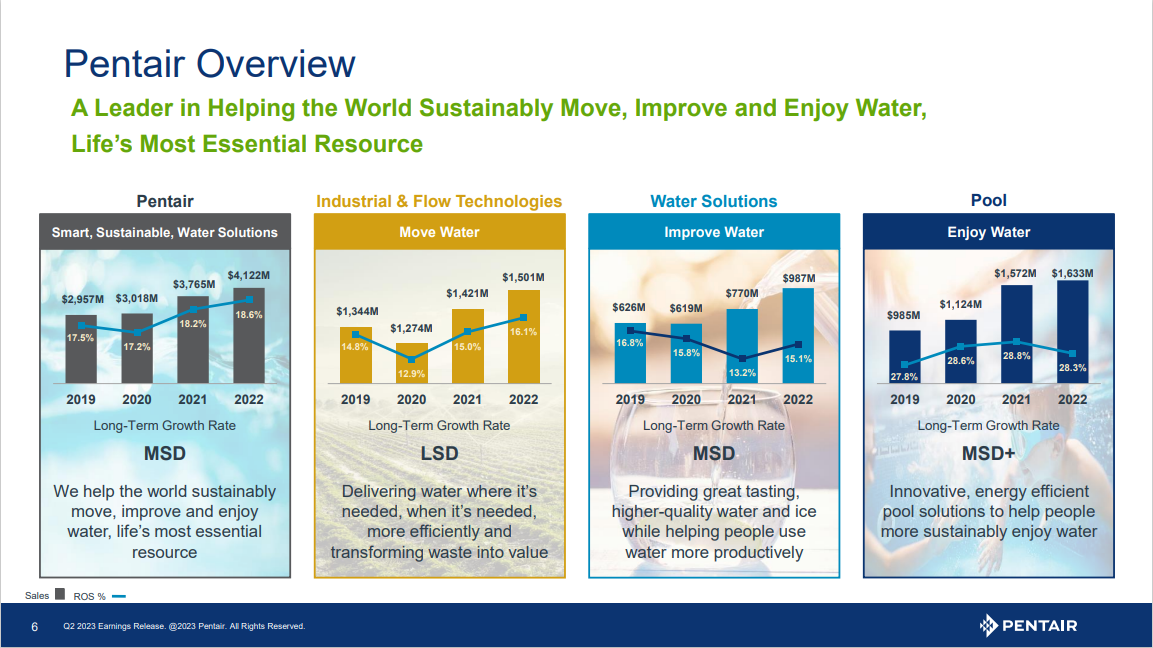 Pentair Overview

A Leader in Helping the World Sustainably Move, Improve and Enjoy Water, Life's Most Essential Resource

Pentair

Smart, Sustainable, Water Solutions

$2,957M $3,018M $3,765M $4,122M

17.5% 17.2% 18.2% 18.6%

2019 2020 2021 2022

Long-Term Growth Rate

MSD

We help the world sustainably move, improve and enjoy water, life's most essential resource

Industrial & Flow Technologies

Move Water

$1,344M $1,274M $1,421M $1,501M

14.8% 12.9% 15.0% 16.1%

2019 2020 2021 2022

Long-Term Growth Rate

LSD

Delivering water where it's needed, when it's needed, more efficiently and transforming waste into value

Water Solutions

Improve Water

$626M $619M $770M $987M

16.8% 15.8% 13.2% 15.1%

2019 2020 2021 2022

Long-Term Growth Rate

MSD

Providing great tasting, higher-quality water and ice while helping people use water more productively

Pool

Enjoy Water

$985M $1,124M $1,572M $1,633M

27.8% 28.6% 28.8% 28.3%

2019 2020 2021 2022

Long-Term Growth Rate

MSD+

Innovative, energy efficient pool solutions to help people more sustainably enjoy water

Sales ROS %

6 Q2 2023 Earnings Release. @2023 Pentair. All Rights Reserved.

PENTAIR